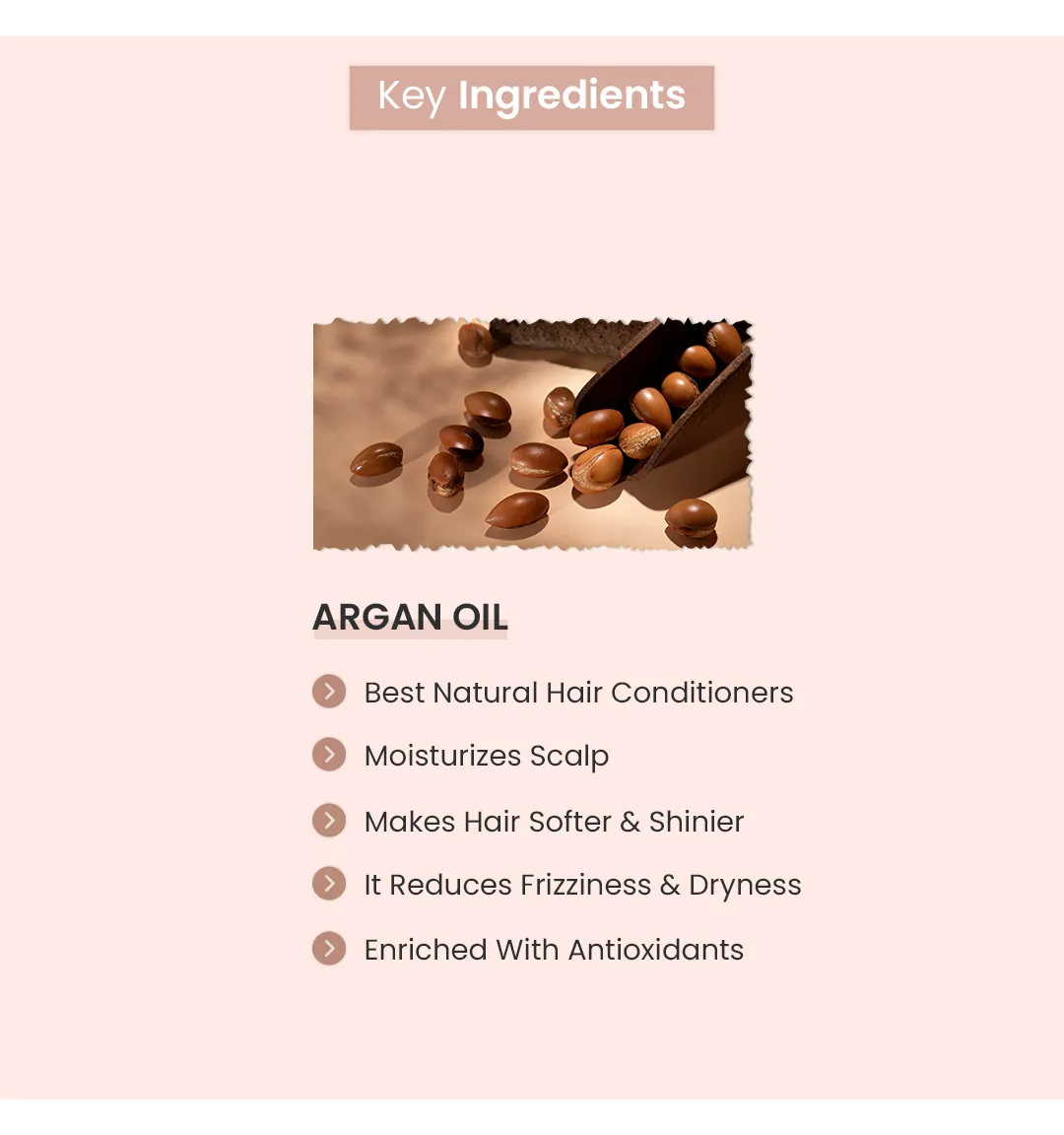 Key Ingredients

ARGAN OIL

Best Natural Hair Conditioners

Moisturizes Scalp

Makes Hair Softer & Shinier

It Reduces Frizziness & Dryness

Enriched With Antioxidants